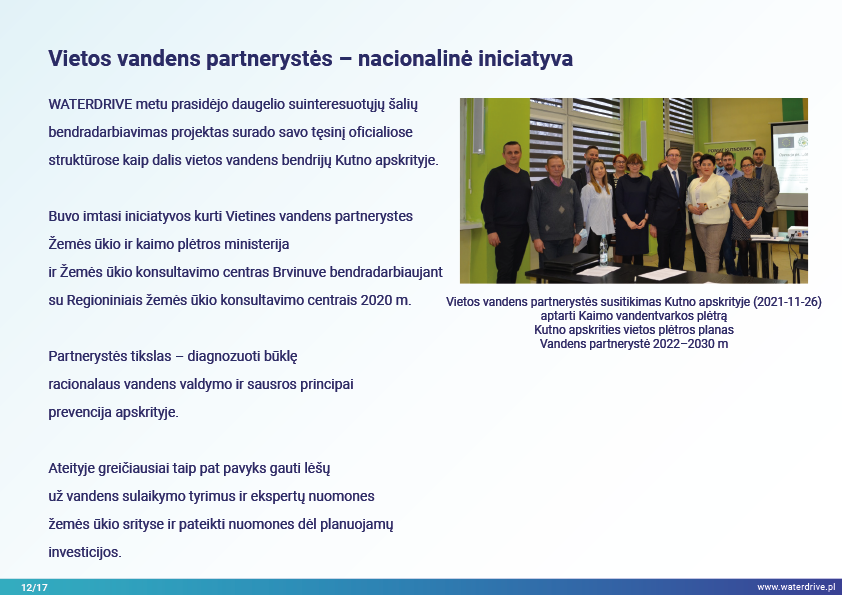 Vietos vandens partnerystės – nacionalinė iniciatyva

WATERDRIVE metu prasidėjo daugelio suinteresuotųjų šalių bendradarbiavimas projektas surado savo tęsinį oficialiose struktūrose kaip dalis vietos vandens bendrijų Kutno apskrityje.

Buvo imtasi iniciatyvos kurti Vietines vandens partnerystes Žemės ūkio ir kaimo plėtros ministerija ir Žemės ūkio konsultavimo centras Brvinuve bendradarbiaujant su Regioniniais žemės ūkio konsultavimo centrais 2020 m.

Partnerystės tikslas – diagnozuoti būklę racionalaus vandens valdymo ir sausros principai prevencija apskrityje.

Ateityje greičiausiai taip pat pavyks gauti lėšų už vandens sulaikymo tyrimus ir ekspertų nuomones žemės ūkio srityse ir pateikti nuomones dėl planuojamų investicijos.

Vietos vandens partnerystės susitikimas Kutno apskrityje (2021-11-26)
aptarti Kaimo vandentvarkos plėtrą
Kutno apskrities vietos plėtros planas
Vandens partnerystė 2022–2030 m

12/17

www.waterdrive.pl